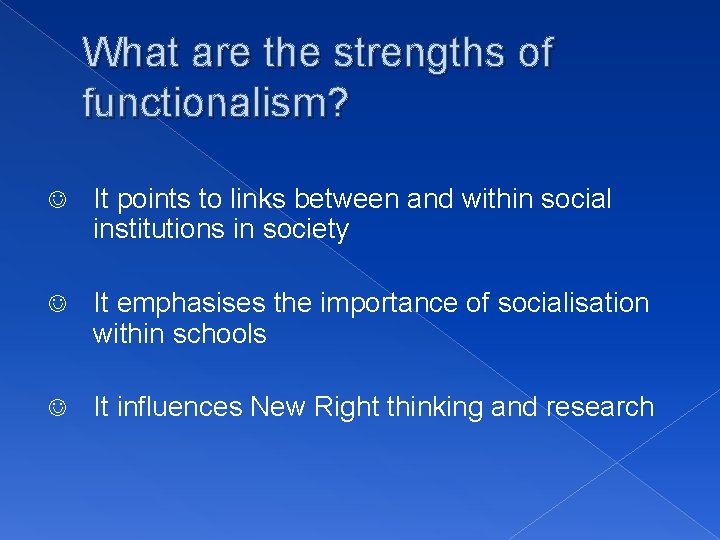 What are the strengths of functionalism?

☺ It points to links between and within social institutions in society

☺ It emphasises the importance of socialisation within schools

☺ It influences New Right thinking and research